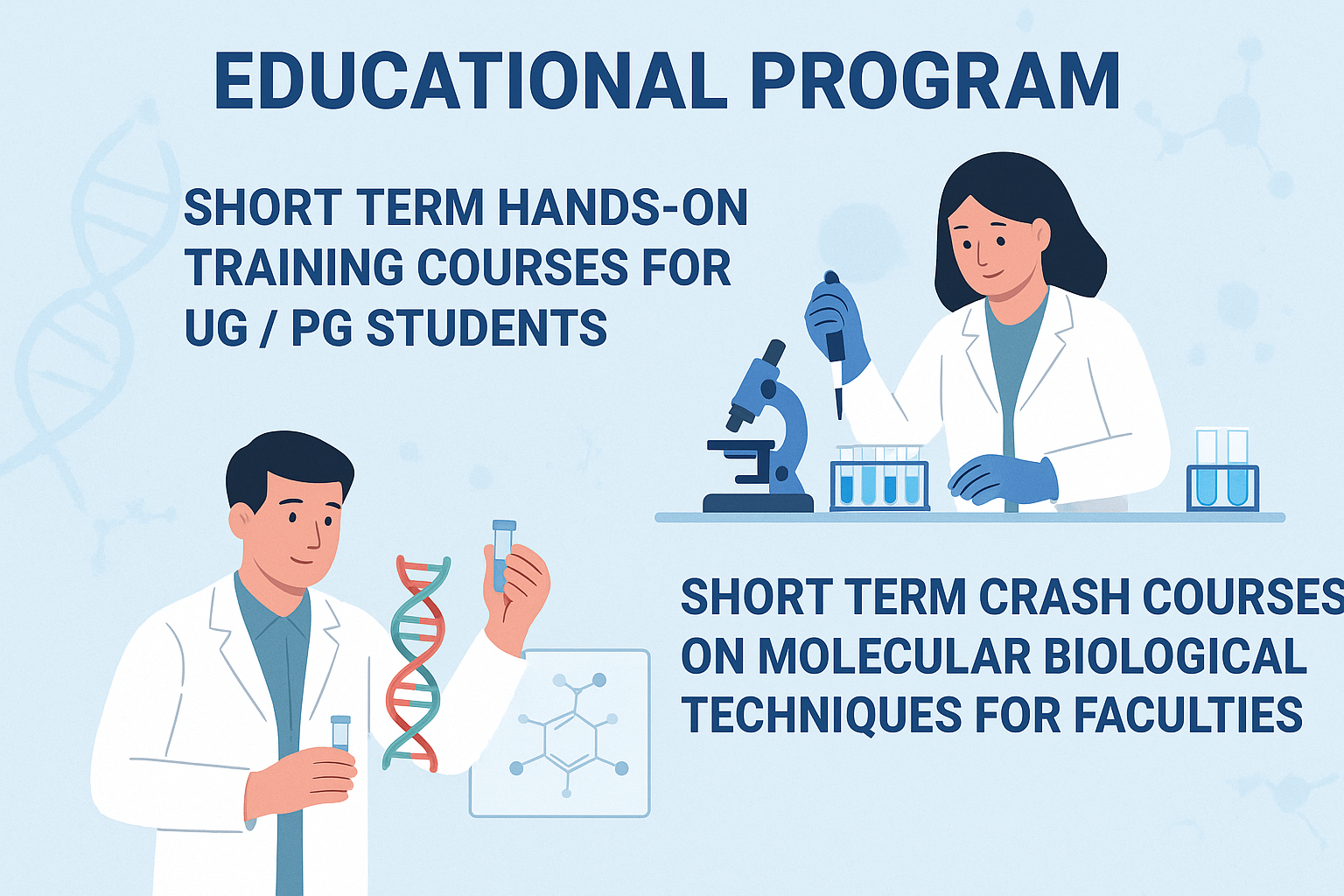 EDUCATIONAL PROGRAM

SHORT TERM HANDS-ON TRAINING COURSES FOR UG / PG STUDENTS

SHORT TERM CRASH COURSES ON MOLECULAR BIOLOGICAL TECHNIQUES FOR FACULTIES